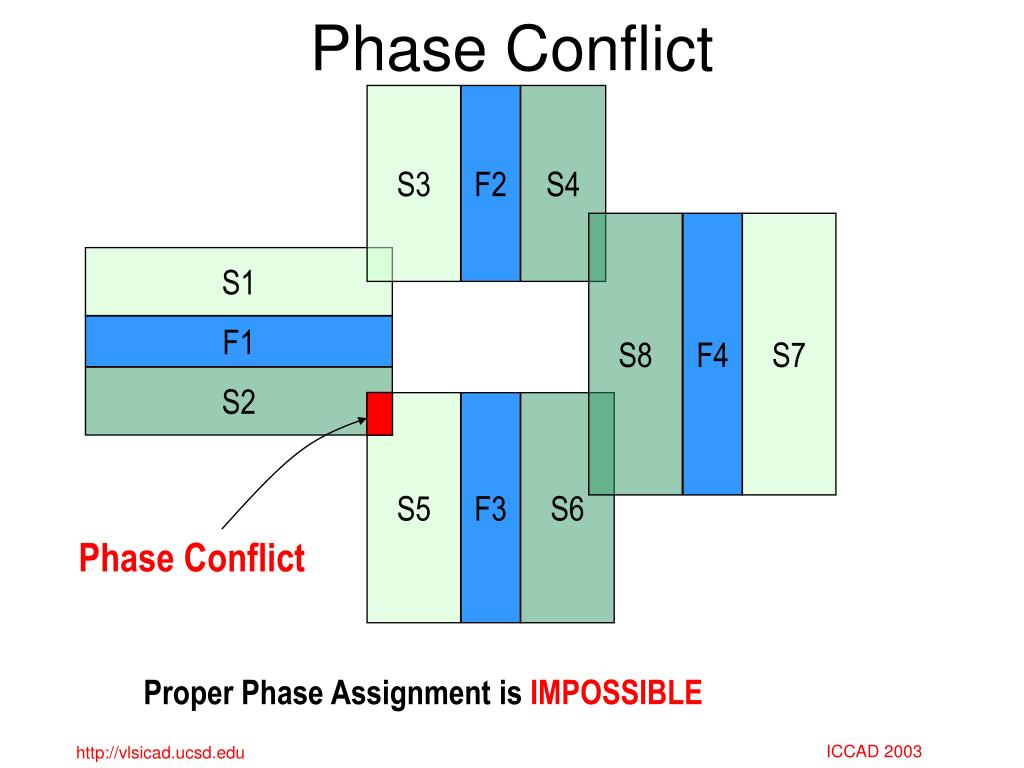 Phase Conflict

S3 F2 S4

S1
F1
S2

S8 F4 S7

S5 F3 S6

Phase Conflict

Proper Phase Assignment is IMPOSSIBLE

http://vlsicad.ucsd.edu

ICCAD 2003